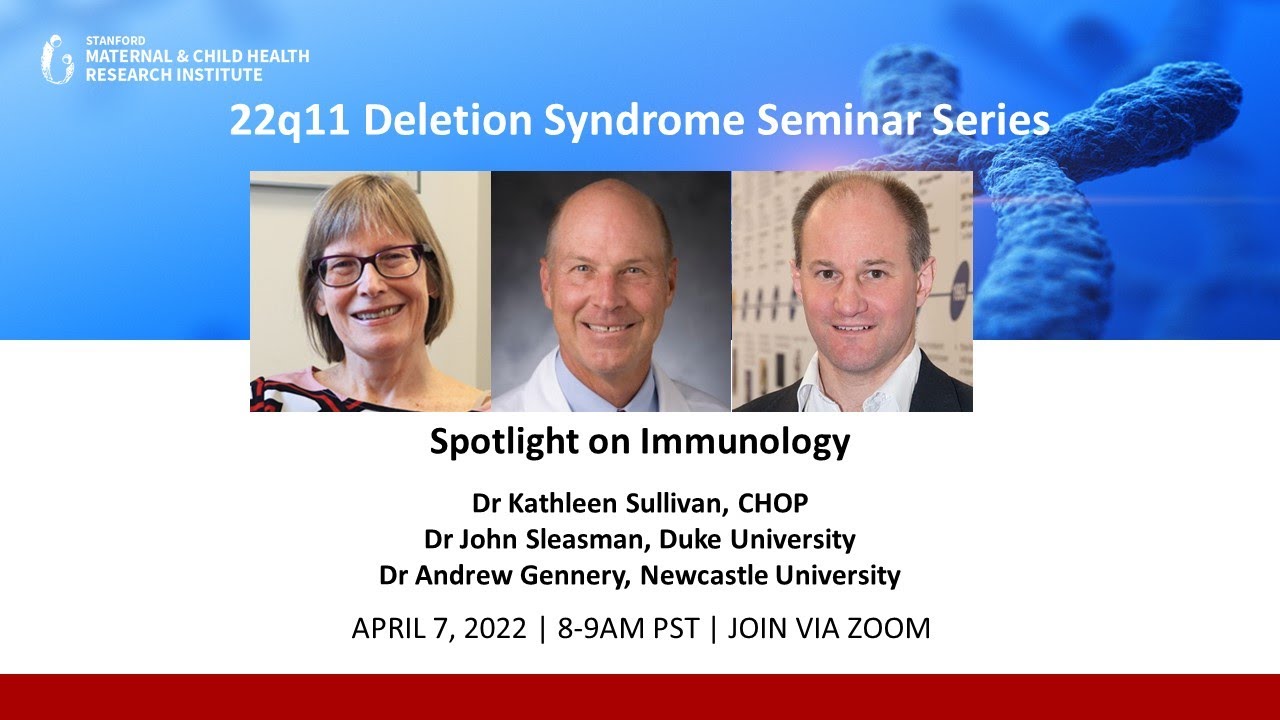 STANFORD
MATERNAL & CHILD HEALTH
RESEARCH INSTITUTE

22q11 Deletion Syndrome Seminar Series

Spotlight on Immunology

Dr Kathleen Sullivan, CHOP
Dr John Sleasman, Duke University
Dr Andrew Gennery, Newcastle University

APRIL 7, 2022 | 8-9AM PST | JOIN VIA ZOOM